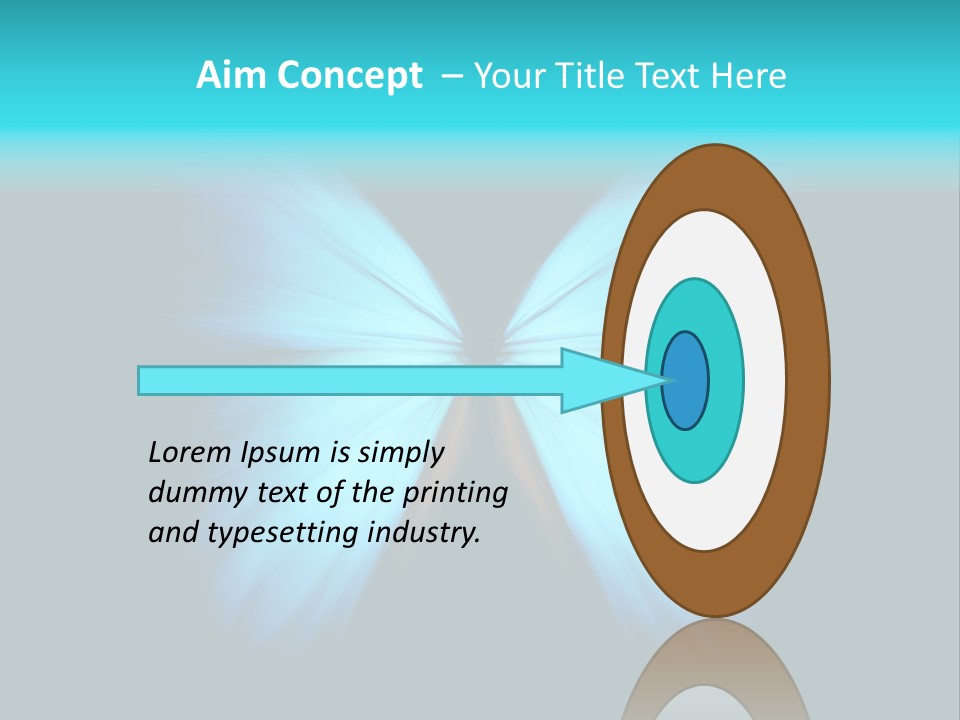 Aim Concept – Your Title Text Here

Lorem Ipsum is simply dummy text of the printing and typesetting industry.